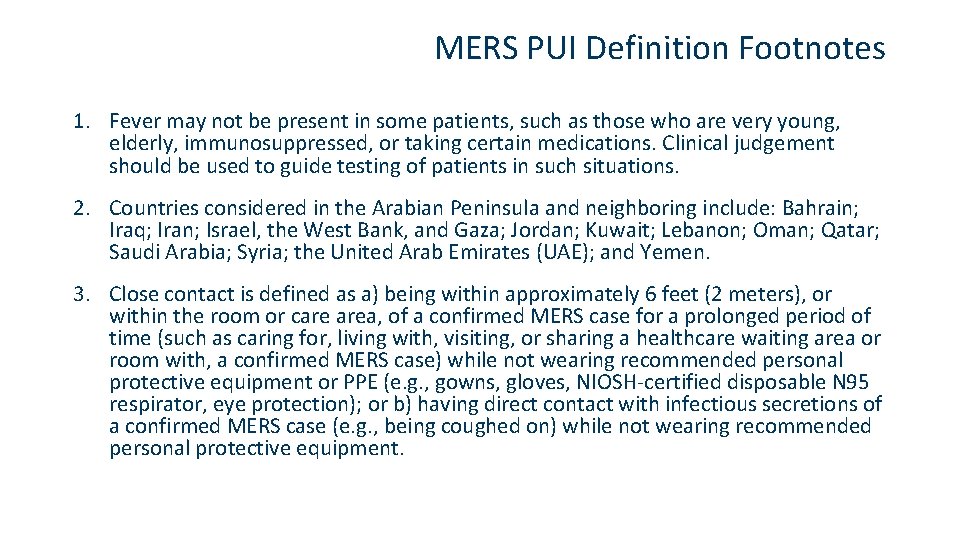 MERS PUI Definition Footnotes

1. Fever may not be present in some patients, such as those who are very young, elderly, immunosuppressed, or taking certain medications. Clinical judgement should be used to guide testing of patients in such situations.

2. Countries considered in the Arabian Peninsula and neighboring include: Bahrain; Iraq; Iran; Israel, the West Bank, and Gaza; Jordan; Kuwait; Lebanon; Oman; Qatar; Saudi Arabia; Syria; the United Arab Emirates (UAE); and Yemen.

3. Close contact is defined as a) being within approximately 6 feet (2 meters), or within the room or care area, of a confirmed MERS case for a prolonged period of time (such as caring for, living with, visiting, or sharing a healthcare waiting area or room with, a confirmed MERS case) while not wearing recommended personal protective equipment or PPE (e.g., gowns, gloves, NIOSH-certified disposable N95 respirator, eye protection); or b) having direct contact with infectious secretions of a confirmed MERS case (e.g., being coughed on) while not wearing recommended personal protective equipment.